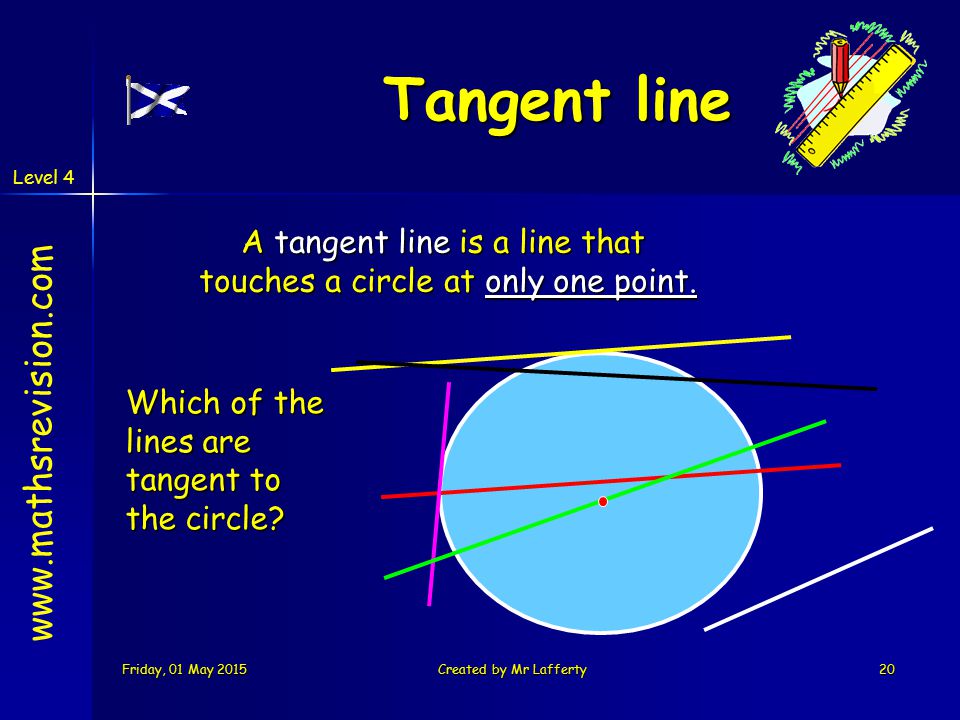 Tangent line

Level 4

www.mathsrevision.com

A tangent line is a line that touches a circle at only one point.

Which of the lines are tangent to the circle?

Friday, 01 May 2015

Created by Mr Lafferty

20